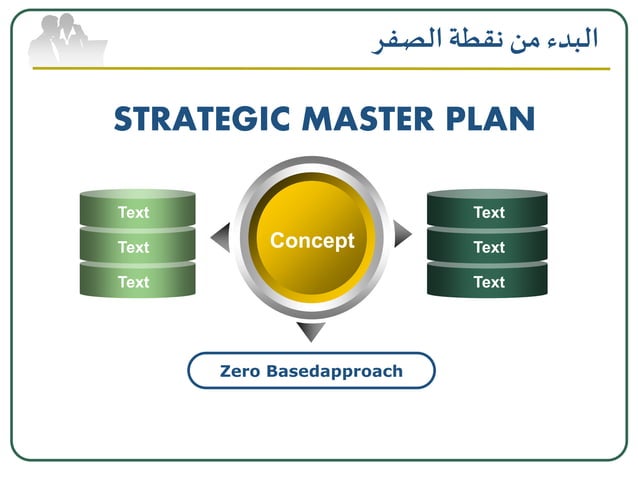 البدء من نقطة الصفر

STRATEGIC MASTER PLAN

Text
Text
Text

Concept

Text
Text
Text

Zero Basedapproach